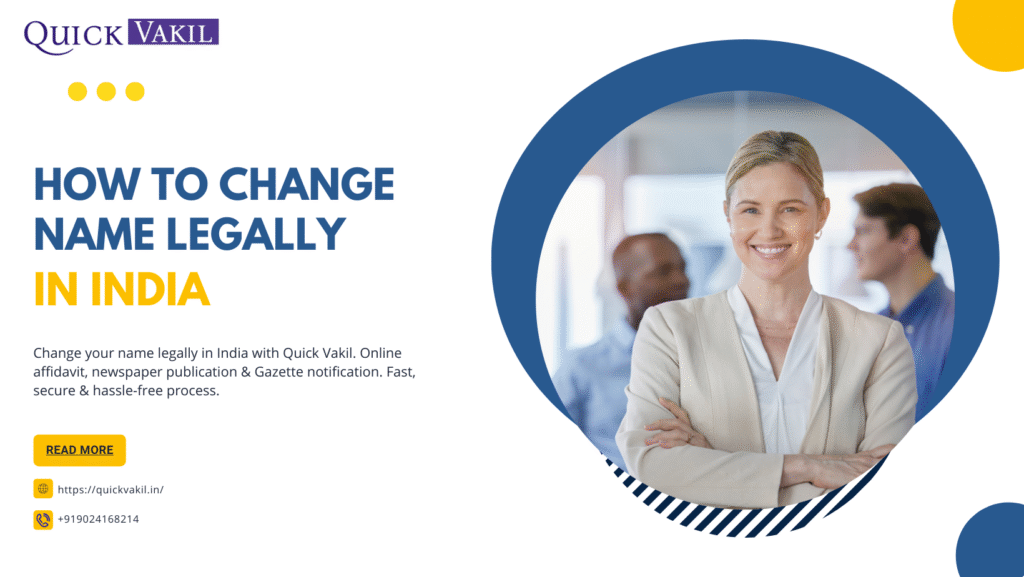 QUICK VAKIL

HOW TO CHANGE NAME LEGALLY IN INDIA

Change your name legally in India with Quick Vakil. Online affidavit, newspaper publication & Gazette notification. Fast, secure & hassle-free process.

READ MORE

https://quickvakil.in/

+919024168214